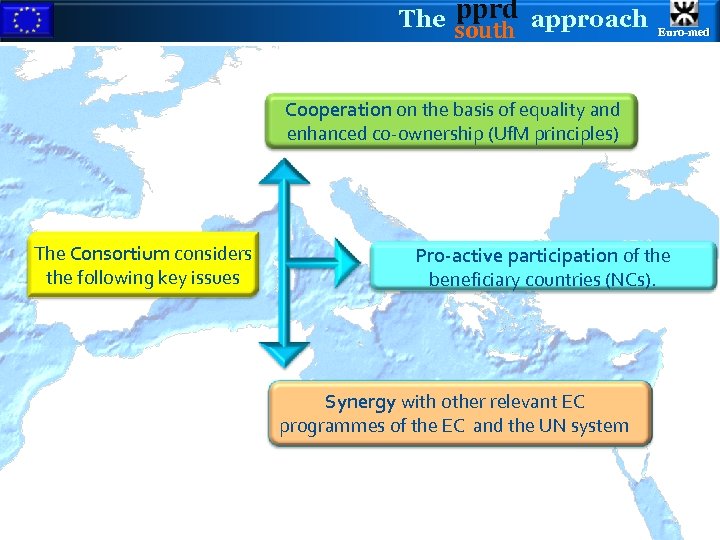 The pprd south approach

Euro-med

Cooperation on the basis of equality and enhanced co-ownership (UfM principles)

The Consortium considers the following key issues

Pro-active participation of the beneficiary countries (NCs).

Synergy with other relevant EC programmes of the EC and the UN system